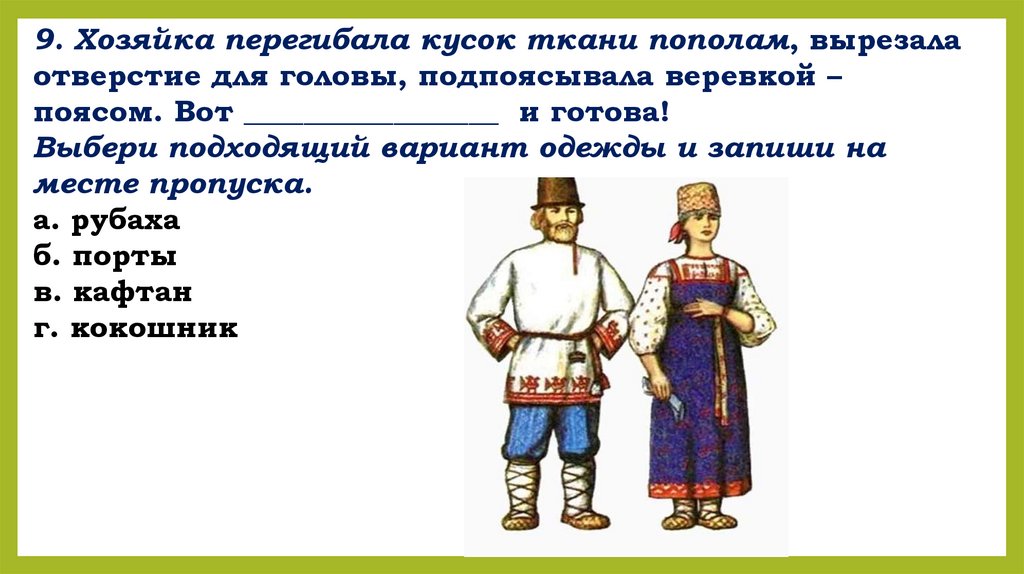 9. Хозяйка перегибала кусок ткани пополам, вырезала отверстие для головы, подпоясывала веревкой – поясом. Вот ________________ и готова!
Выбери подходящий вариант одежды и запиши на месте пропуска.
а. рубаха
б. порты
в. кафтан
г. кокошник